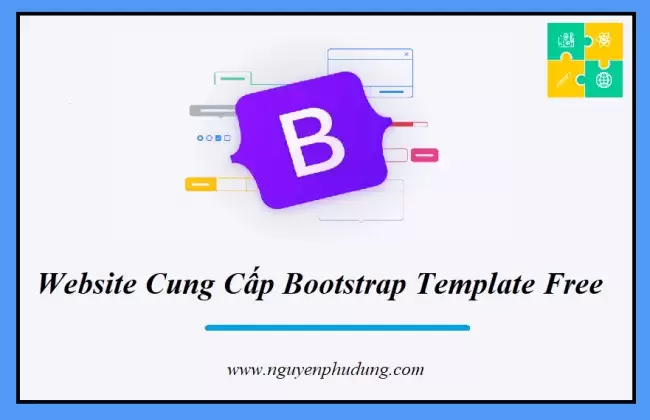 B

Website Cung Cấp Bootstrap Template Free

www.nguyenphudung.com